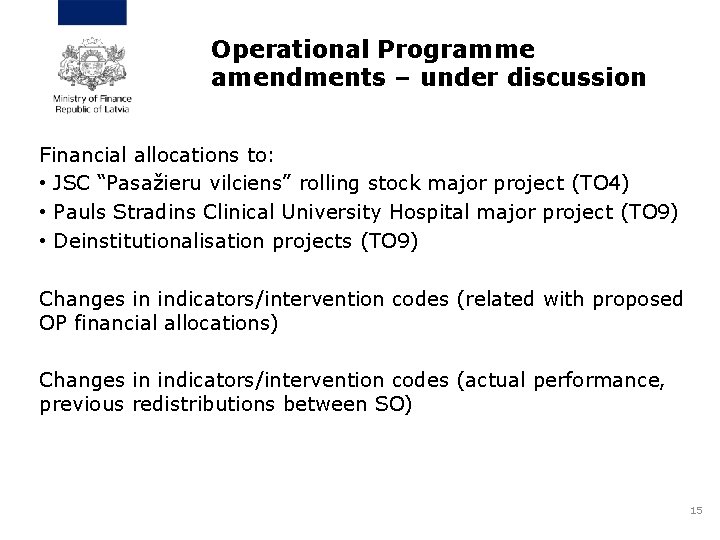 Ministry of Finance
Republic of Latvia

Operational Programme amendments – under discussion

Financial allocations to:
• JSC “Pasažieru vilciens” rolling stock major project (TO4)
• Pauls Stradins Clinical University Hospital major project (TO9)
• Deinstitutionalisation projects (TO9)

Changes in indicators/intervention codes (related with proposed OP financial allocations)

Changes in indicators/intervention codes (actual performance, previous redistributions between SO)

15